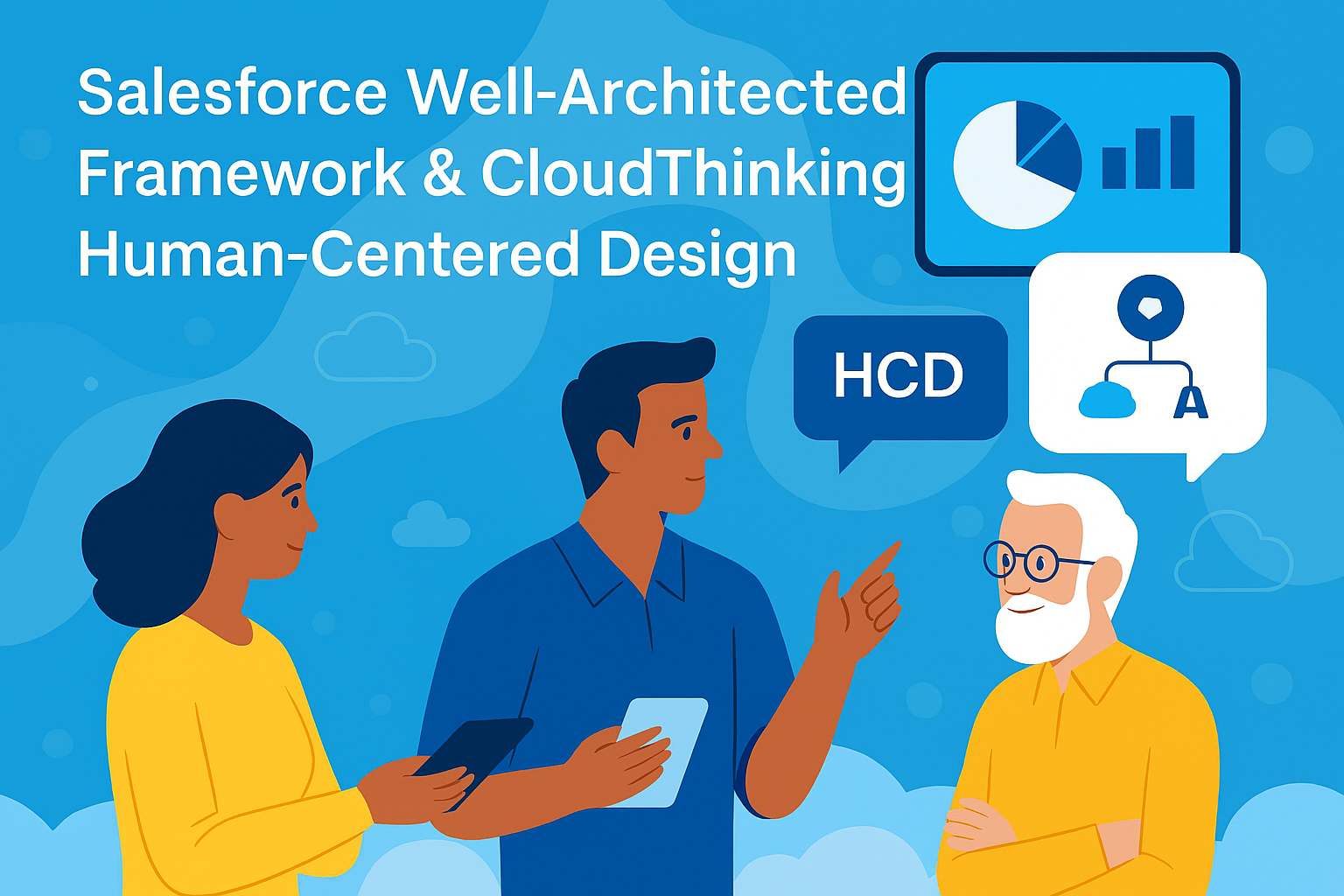 Salesforce Well-Architected Framework & CloudThinking Human-Centered Design

HCD

A